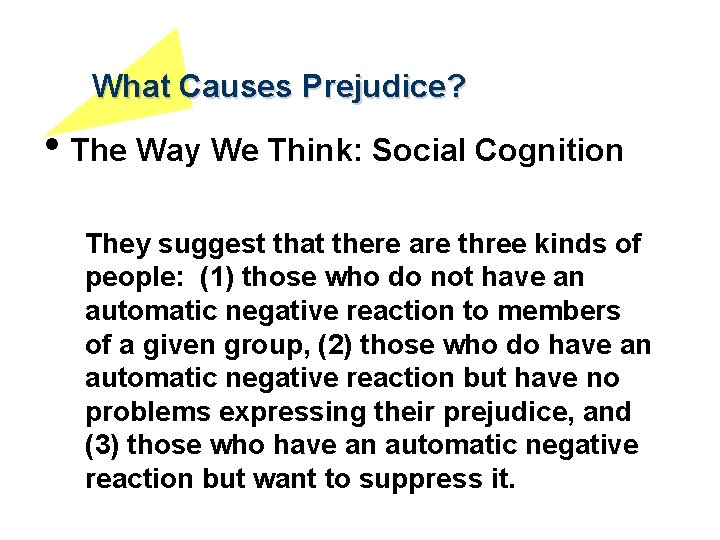 What Causes Prejudice?

• The Way We Think: Social Cognition

They suggest that there are three kinds of people: (1) those who do not have an automatic negative reaction to members of a given group, (2) those who do have an automatic negative reaction but have no problems expressing their prejudice, and (3) those who have an automatic negative reaction but want to suppress it.